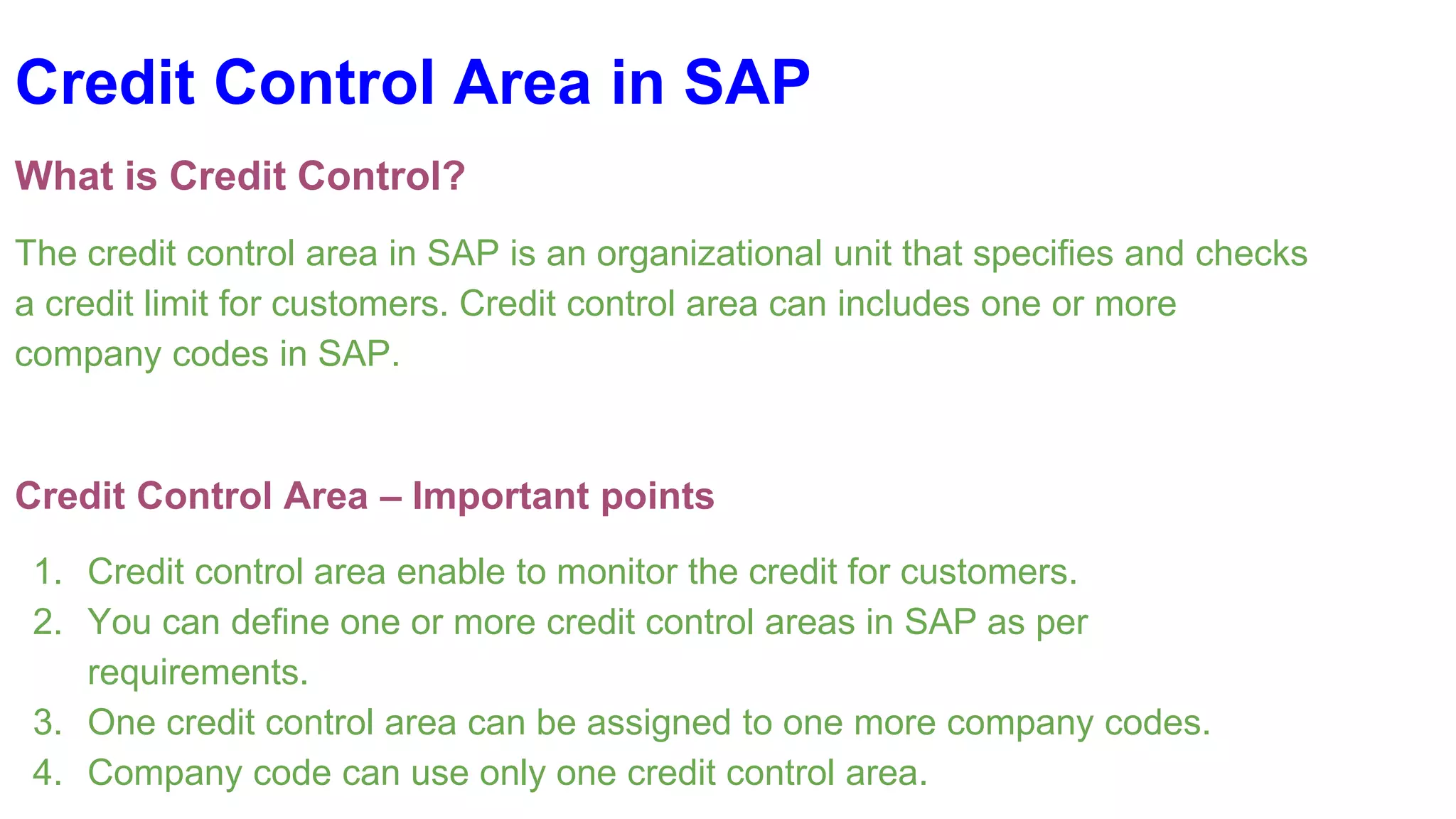 Credit Control Area in SAP

What is Credit Control?

The credit control area in SAP is an organizational unit that specifies and checks a credit limit for customers. Credit control area can includes one or more company codes in SAP.

Credit Control Area – Important points

1. Credit control area enable to monitor the credit for customers.
2. You can define one or more credit control areas in SAP as per requirements.
3. One credit control area can be assigned to one more company codes.
4. Company code can use only one credit control area.